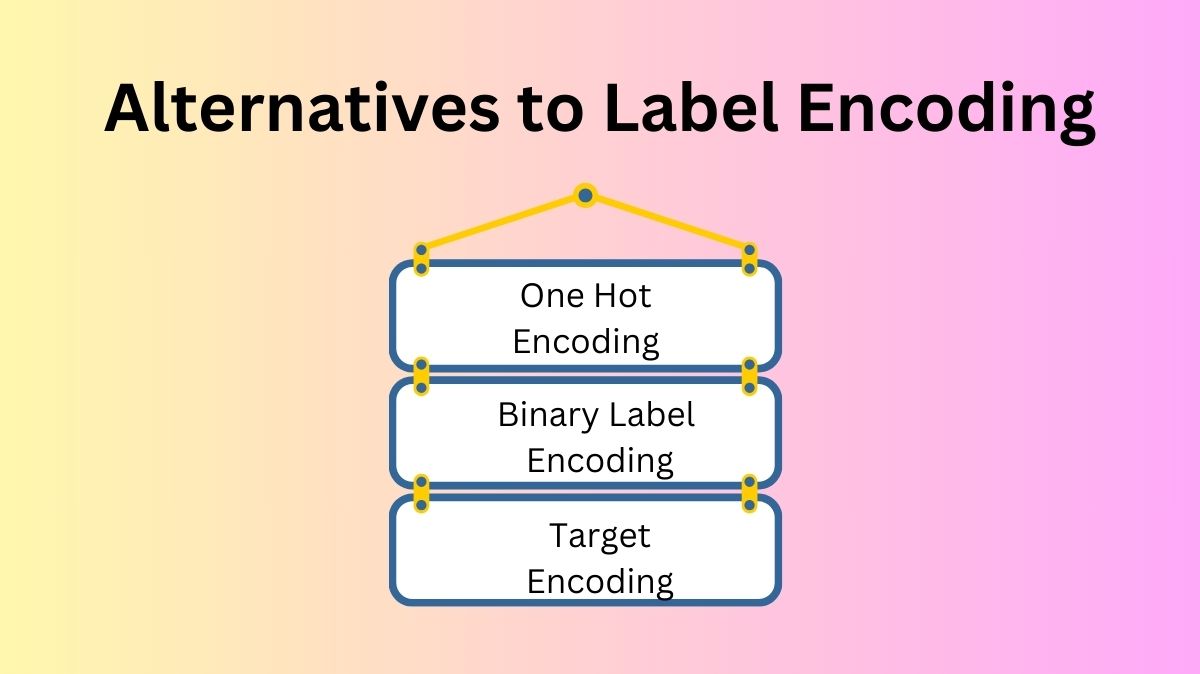 Alternatives to Label Encoding

One Hot Encoding

Binary Label Encoding

Target Encoding